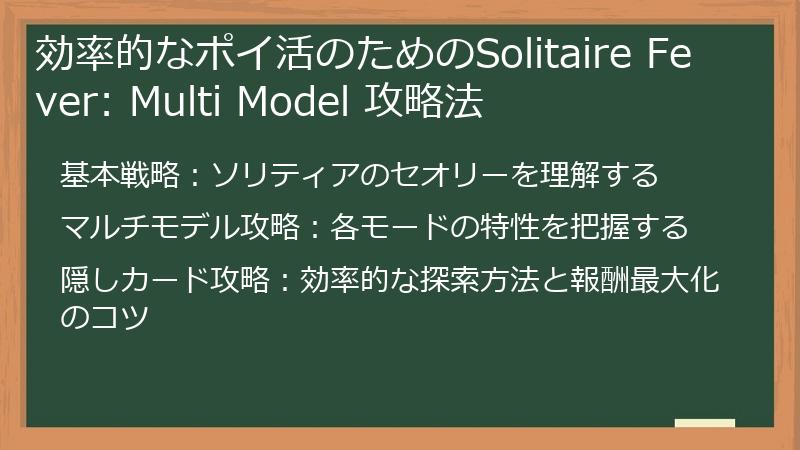 効率的なポイ活のためのSolitaire Fever: Multi Model 攻略法

基本戦略：ソリティアのセオリーを理解する

マルチモデル攻略：各モードの特性を把握する

隠しカード攻略：効率的な探索方法と報酬最大化のコツ